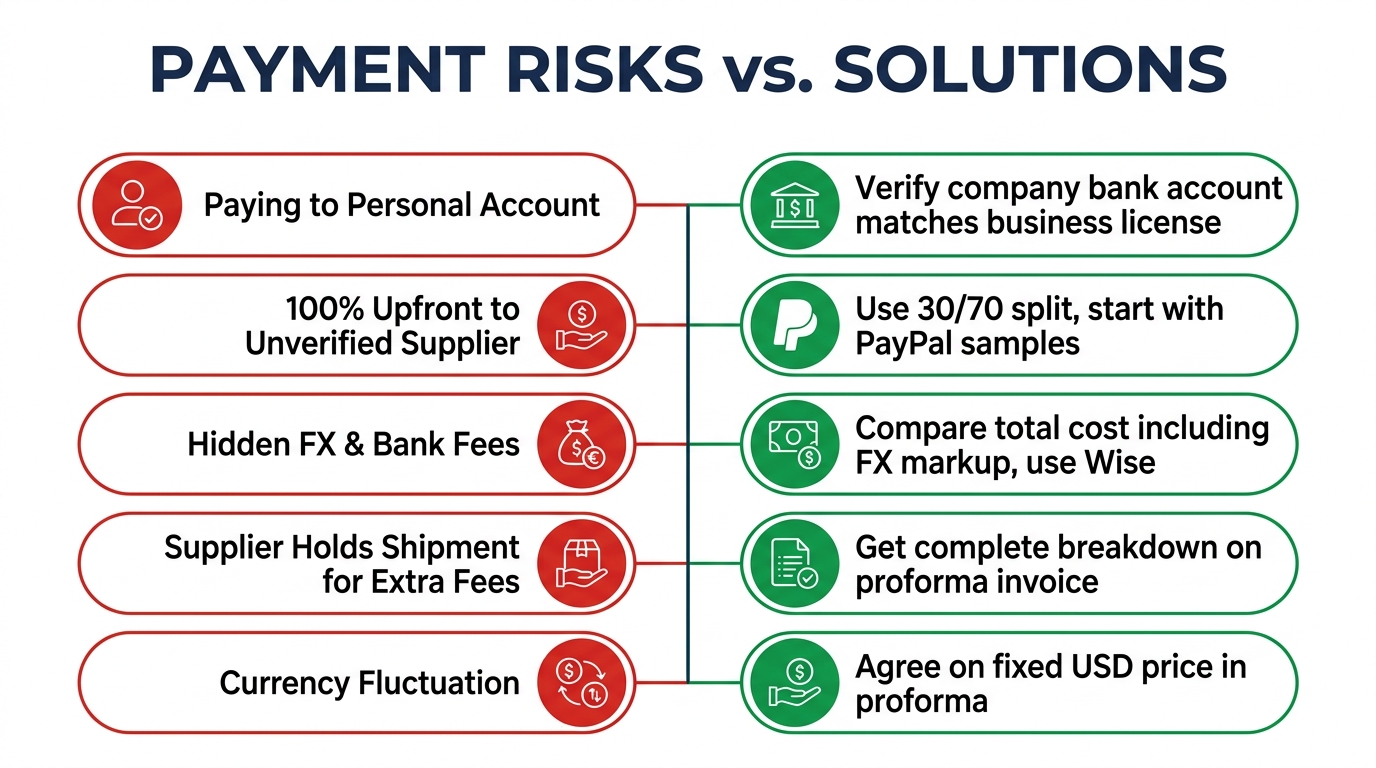 PAYMENT RISKS vs. SOLUTIONS

Paying to Personal Account

100% Upfront to Unverified Supplier

Hidden FX & Bank Fees

Supplier Holds Shipment for Extra Fees

Currency Fluctuation

Verify company bank account matches business license

Use 30/70 split, start with PayPal samples

Compare total cost including FX markup, use Wise

Get complete breakdown on proforma invoice

Agree on fixed USD price in proforma